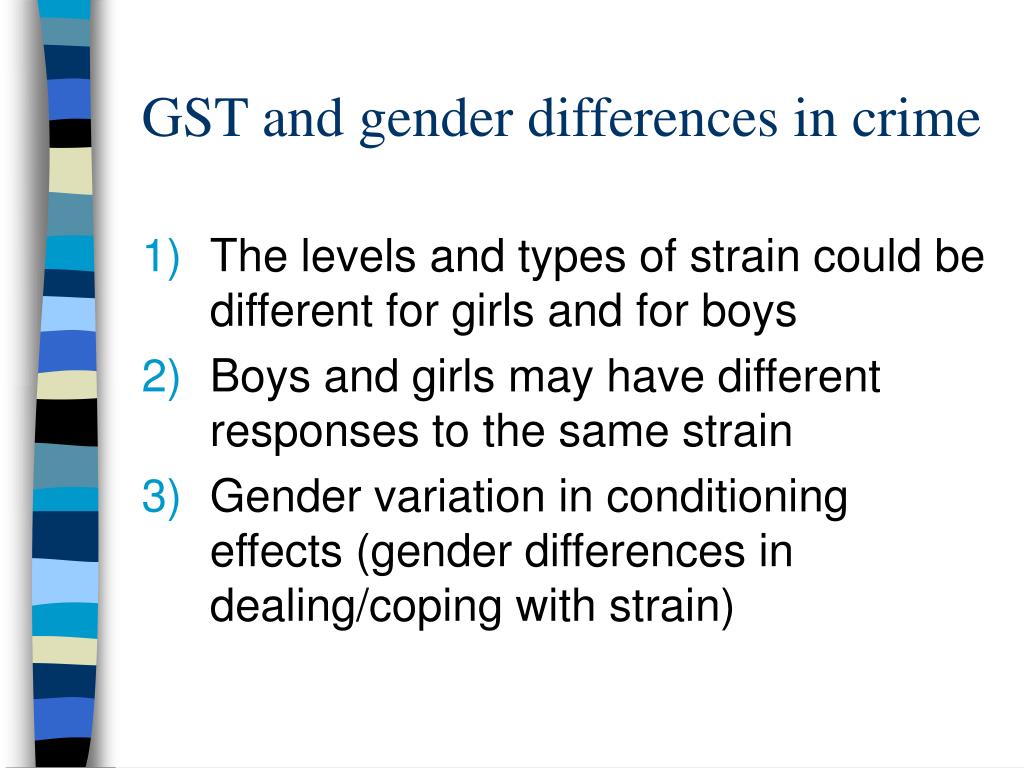 GST and gender differences in crime

1) The levels and types of strain could be different for girls and for boys
2) Boys and girls may have different responses to the same strain
3) Gender variation in conditioning effects (gender differences in dealing/coping with strain)